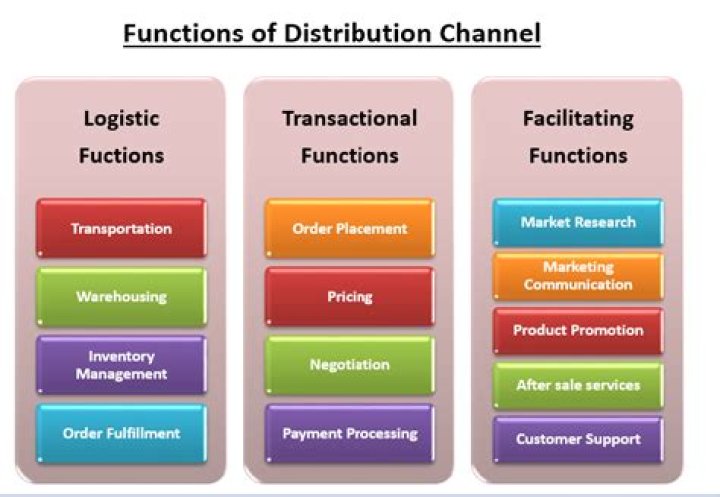 Functions of Distribution Channel

Logistic Fuctions

Transportation

Warehousing

Inventory Management

Order Fulfillment

Transactional Functions

Order Placement

Pricing

Negotiation

Payment Processing

Facilitating Functions

Market Research

Marketing Communication

Product Promotion

After sale services

Customer Support